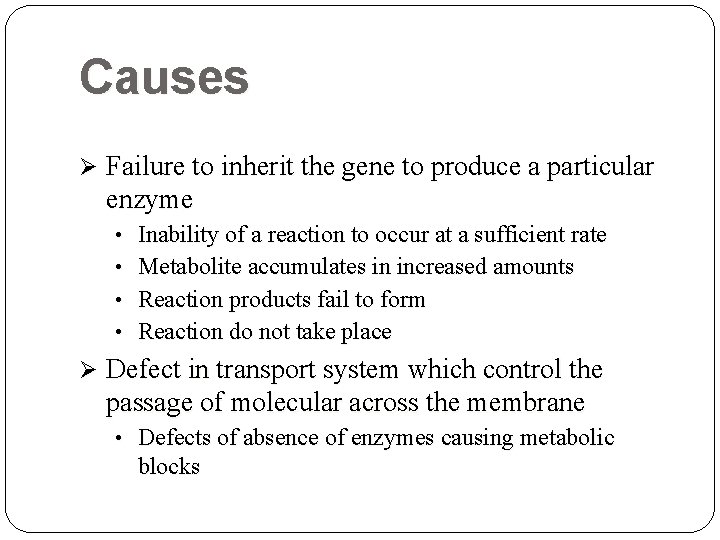 Causes

➢ Failure to inherit the gene to produce a particular enzyme

• Inability of a reaction to occur at a sufficient rate
• Metabolite accumulates in increased amounts
• Reaction products fail to form
• Reaction do not take place

➢ Defect in transport system which control the passage of molecular across the membrane

• Defects of absence of enzymes causing metabolic blocks